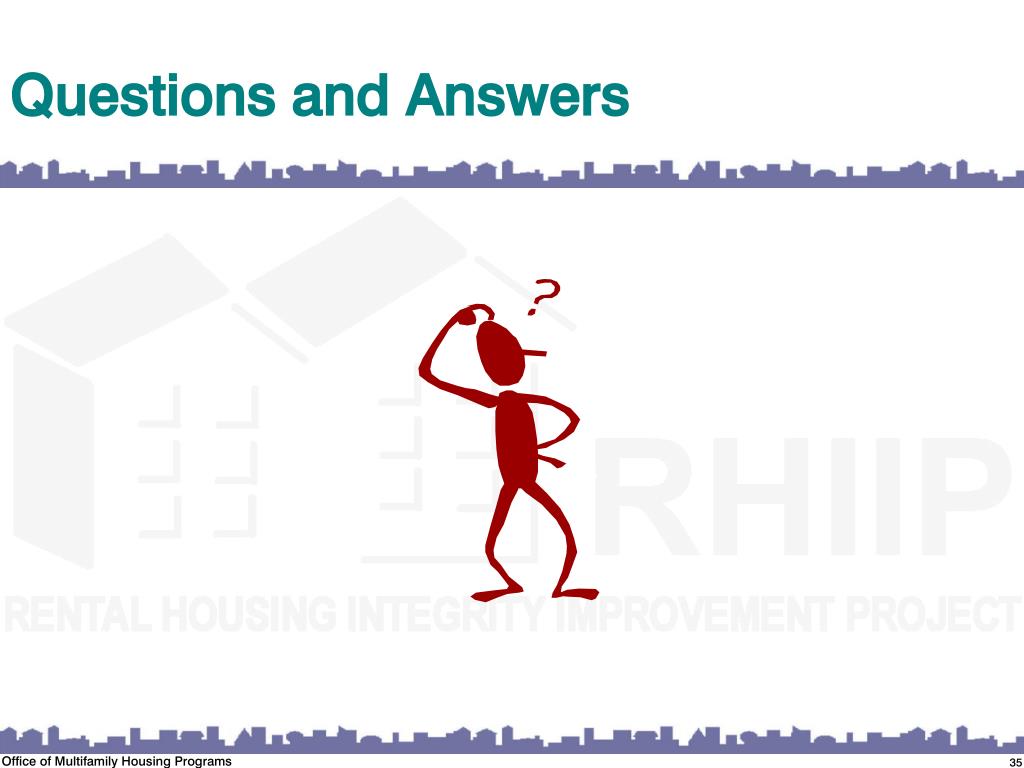 Questions and Answers

?

RHIIP

RENTAL HOUSING INTEGRITY IMPROVEMENT PROJECT

Office of Multifamily Housing Programs

35